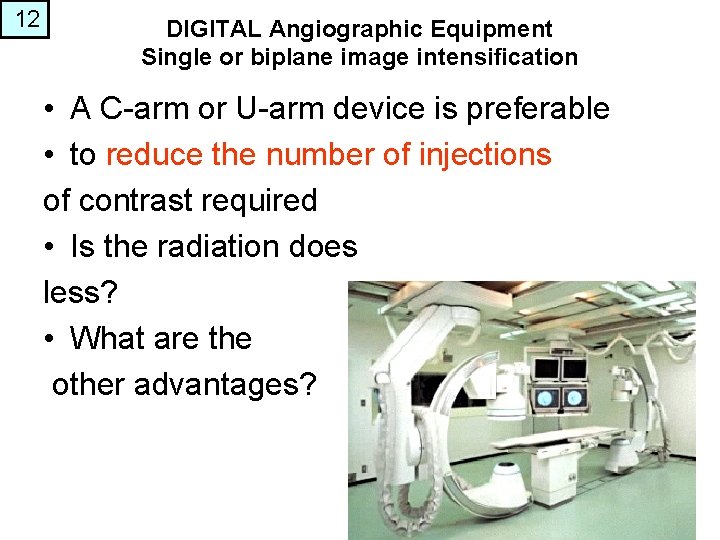 12

DIGITAL Angiographic Equipment
Single or biplane image intensification

• A C-arm or U-arm device is preferable
• to reduce the number of injections of contrast required
• Is the radiation does less?
• What are the other advantages?